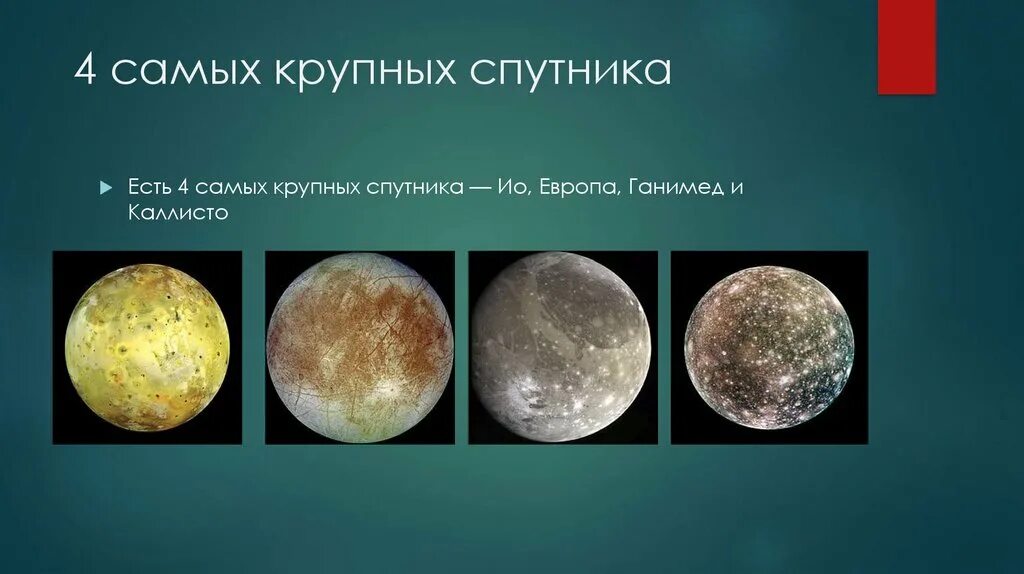 4 самых крупных спутника

Есть 4 самых крупных спутника — Ио, Европа, Ганимед и Каллисто